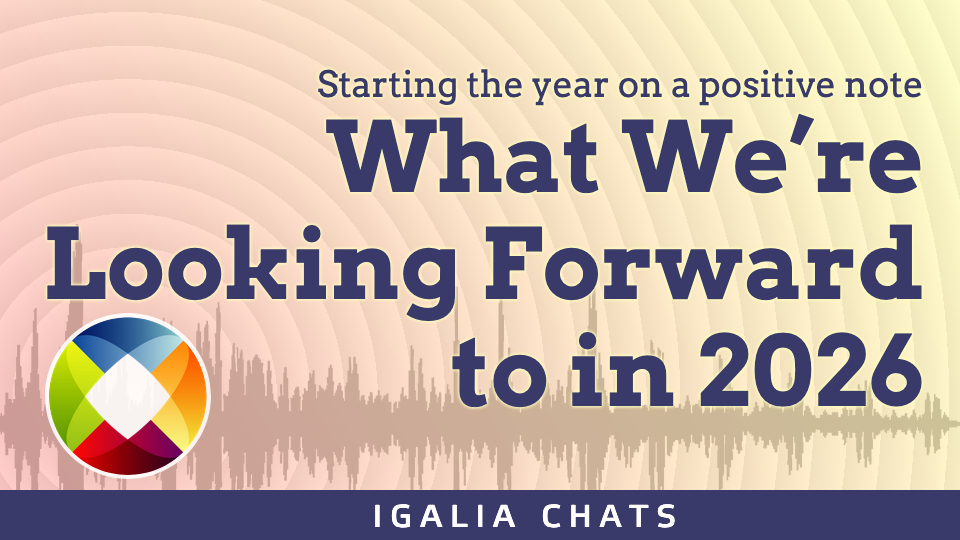 Starting the year on a positive note

What We're Looking Forward to in 2026

IGALIA CHATS